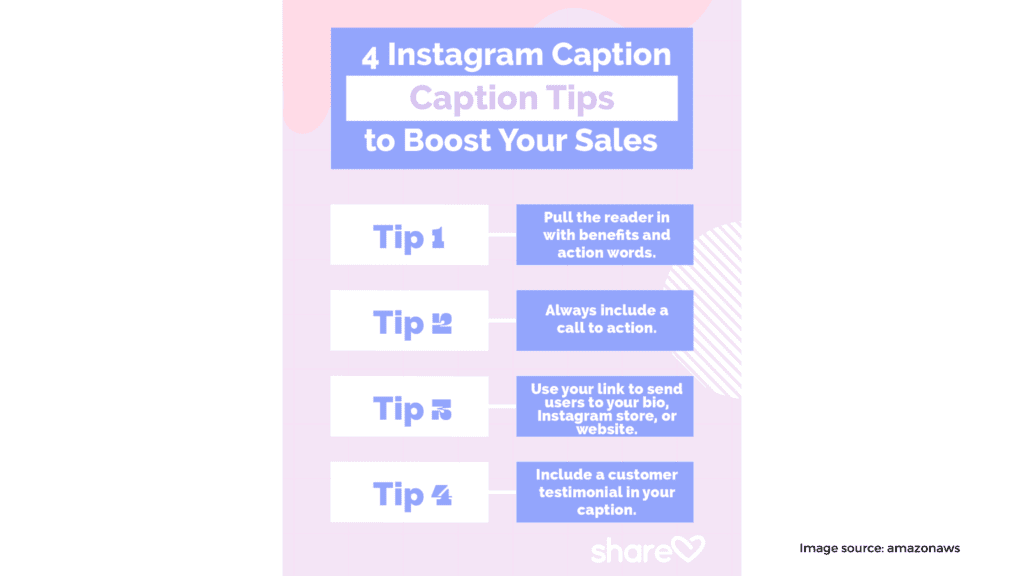 4 Instagram Caption

Caption Tips

to Boost Your Sales

Tip 1

Pull the reader in with benefits and action words.

Tip 2

Always include a call to action.

Tip 3

Use your link to send users to your bio, Instagram store, or website.

Tip 4

Include a customer testimonial in your caption.

share

Image source: amazonaws